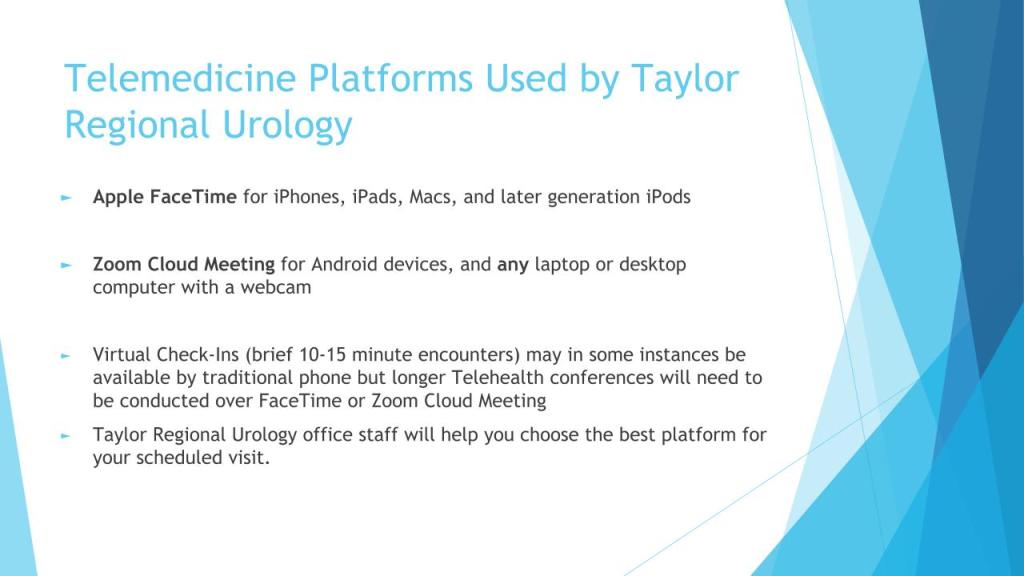 Telemedicine Platforms Used by Taylor Regional Urology

► Apple FaceTime for iPhones, iPads, Macs, and later generation iPods

► Zoom Cloud Meeting for Android devices, and any laptop or desktop computer with a webcam

► Virtual Check-Ins (brief 10-15 minute encounters) may in some instances be available by traditional phone but longer Telehealth conferences will need to be conducted over FaceTime or Zoom Cloud Meeting

► Taylor Regional Urology office staff will help you choose the best platform for your scheduled visit.